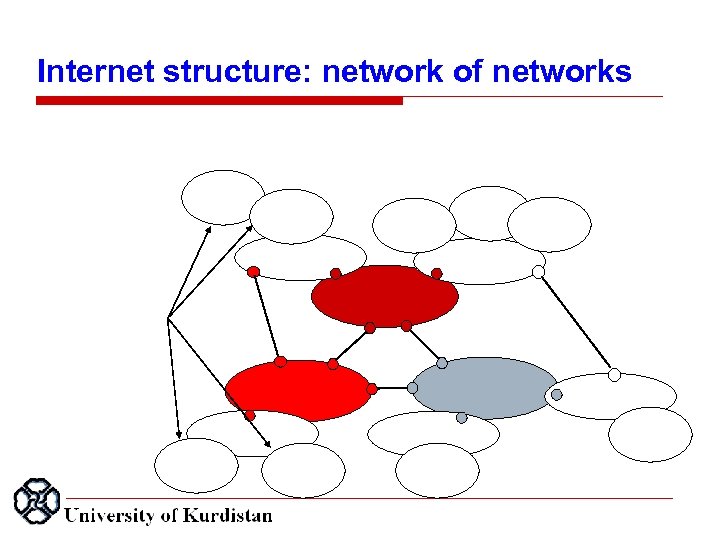 Internet structure: network of networks

University of Kurdistan